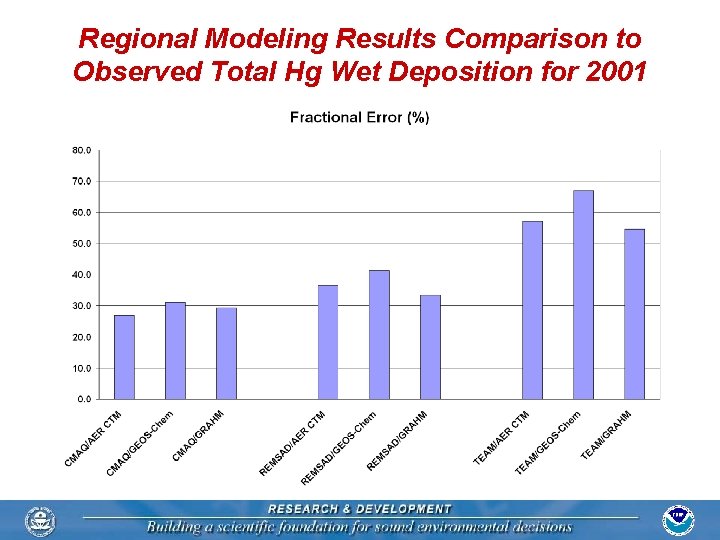 Regional Modeling Results Comparison to Observed Total Hg Wet Deposition for 2001

Fractional Error (%)

80.0
70.0
60.0
50.0
40.0
30.0
20.0
10.0
0.0

CMAQ/AER CTM
CMAQ/GEOS-Chem
CMAQ/GRAHM
REMSAD/AER CTM
REMSAD/GEOS-Chem
REMSAD/GRAHM
TEAM/AER CTM
TEAM/GEOS-Chem
TEAM/GRAHM

RESEARCH & DEVELOPMENT
Building a scientific foundation for sound environmental decisions